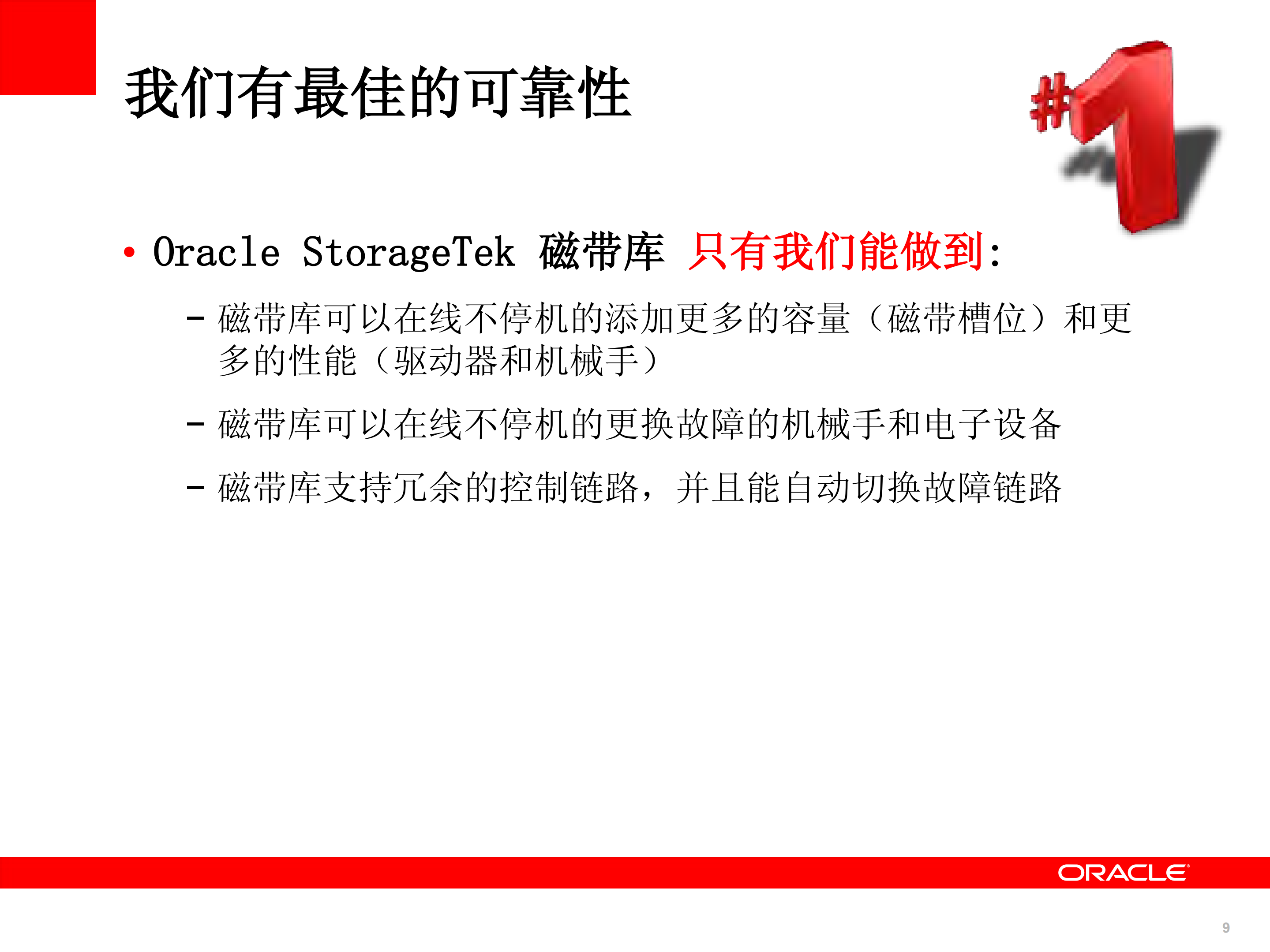 我们有最佳的可靠性

#1

• Oracle StorageTek 磁带库 只有我们能做到:

– 磁带库可以在线不停机的添加更多的容量（磁带槽位）和更多的性能（驱动器和机械手）

– 磁带库可以在线不停机的更换故障的机械手和电子设备

– 磁带库支持冗余的控制链路，并且能自动切换故障链路

ORACLE

9